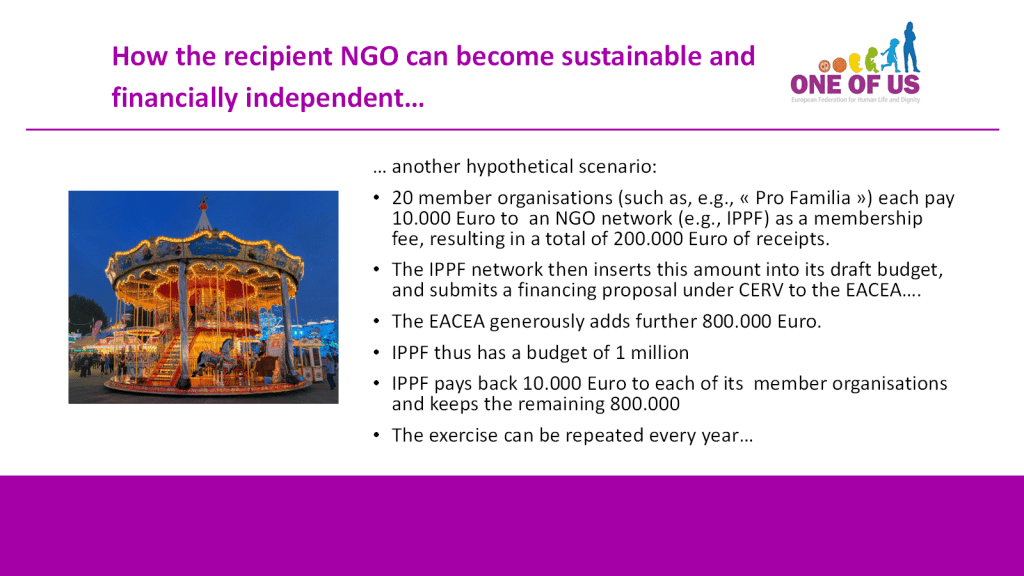 How the recipient NGO can become sustainable and financially independent…

ONE OF US
European Federation for Human Life and Dignity

… another hypothetical scenario:

• 20 member organisations (such as, e.g., « Pro Familia ») each pay 10.000 Euro to an NGO network (e.g., IPPF) as a membership fee, resulting in a total of 200.000 Euro of receipts.
• The IPPF network then inserts this amount into its draft budget, and submits a financing proposal under CERV to the EACEA….
• The EACEA generously adds further 800.000 Euro.
• IPPF thus has a budget of 1 million
• IPPF pays back 10.000 Euro to each of its member organisations and keeps the remaining 800.000
• The exercise can be repeated every year…